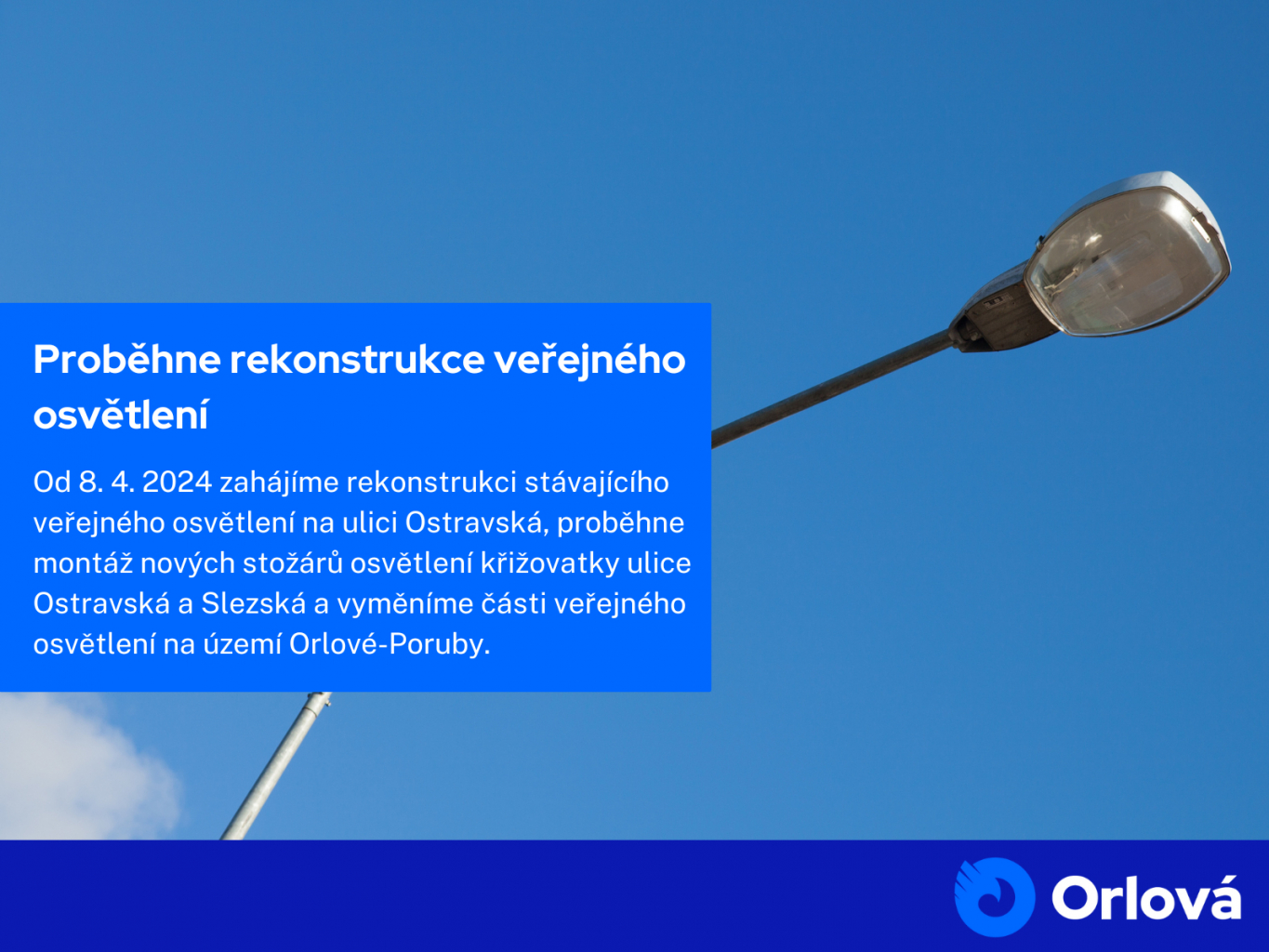 Proběhne rekonstrukce veřejného osvětlení

Od 8. 4. 2024 zahájíme rekonstrukci stávajícího veřejného osvětlení na ulici Ostravská, proběhne montáž nových stožárů osvětlení křižovatky ulice Ostravská a Slezská a vyměníme části veřejného osvětlení na území Orlové-Poruby.

Orlová